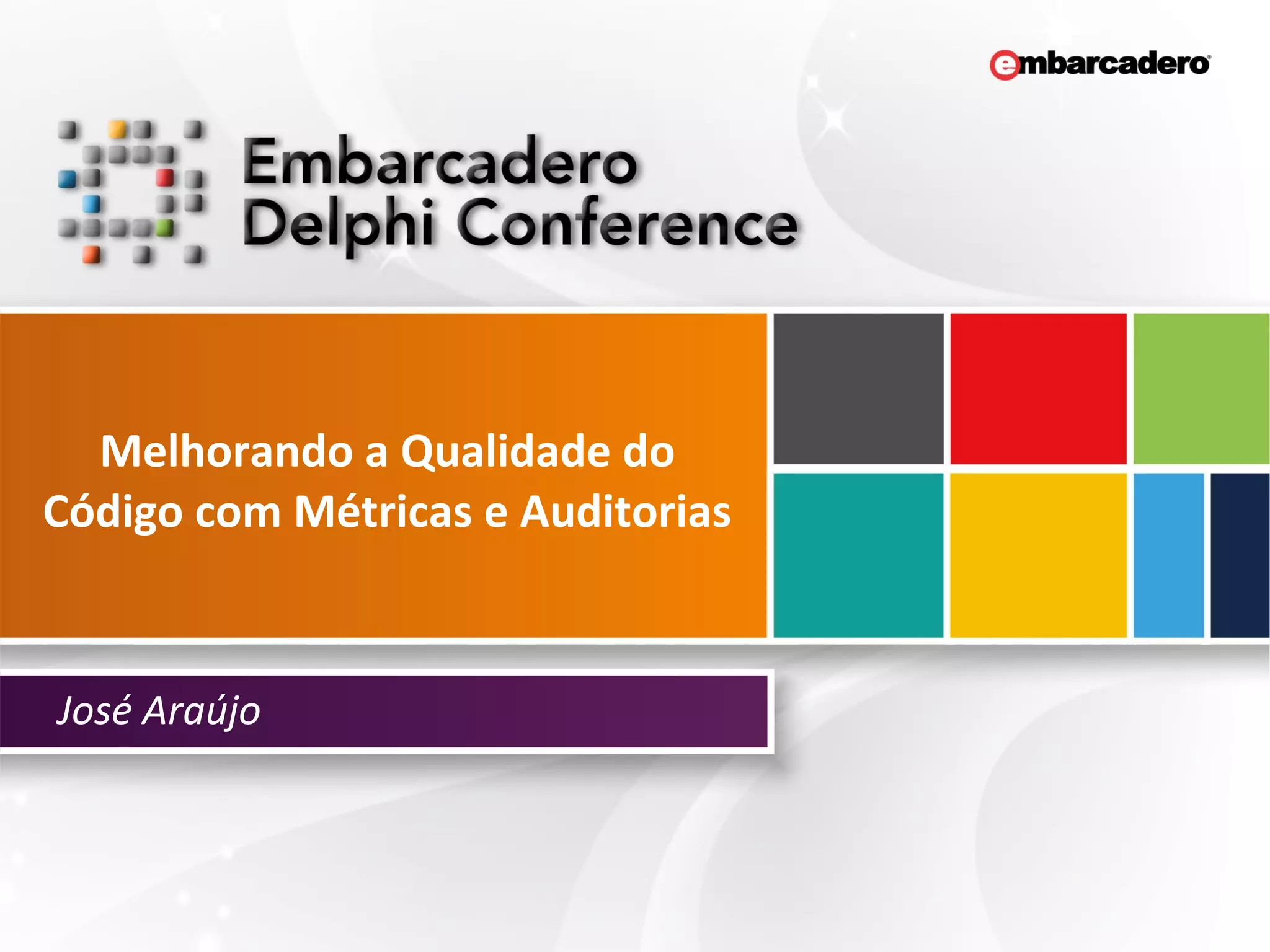 embarcadero

Embarcadero
Delphi Conference

Melhorando a Qualidade do Código com Métricas e Auditorias

José Araújo